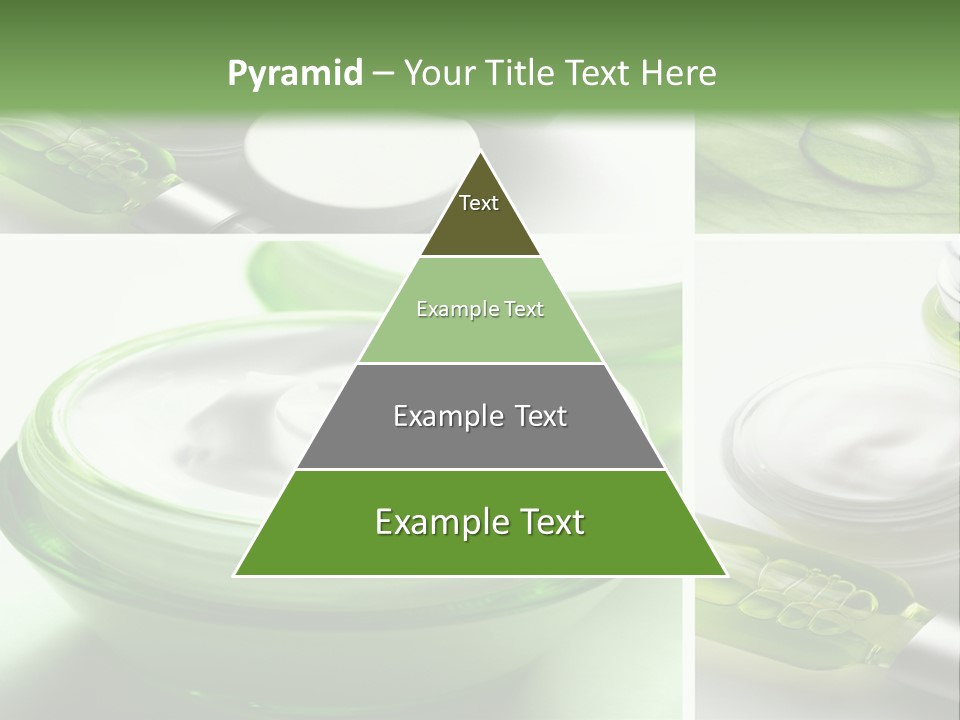 Pyramid – Your Title Text Here

Text

Example Text

Example Text

Example Text